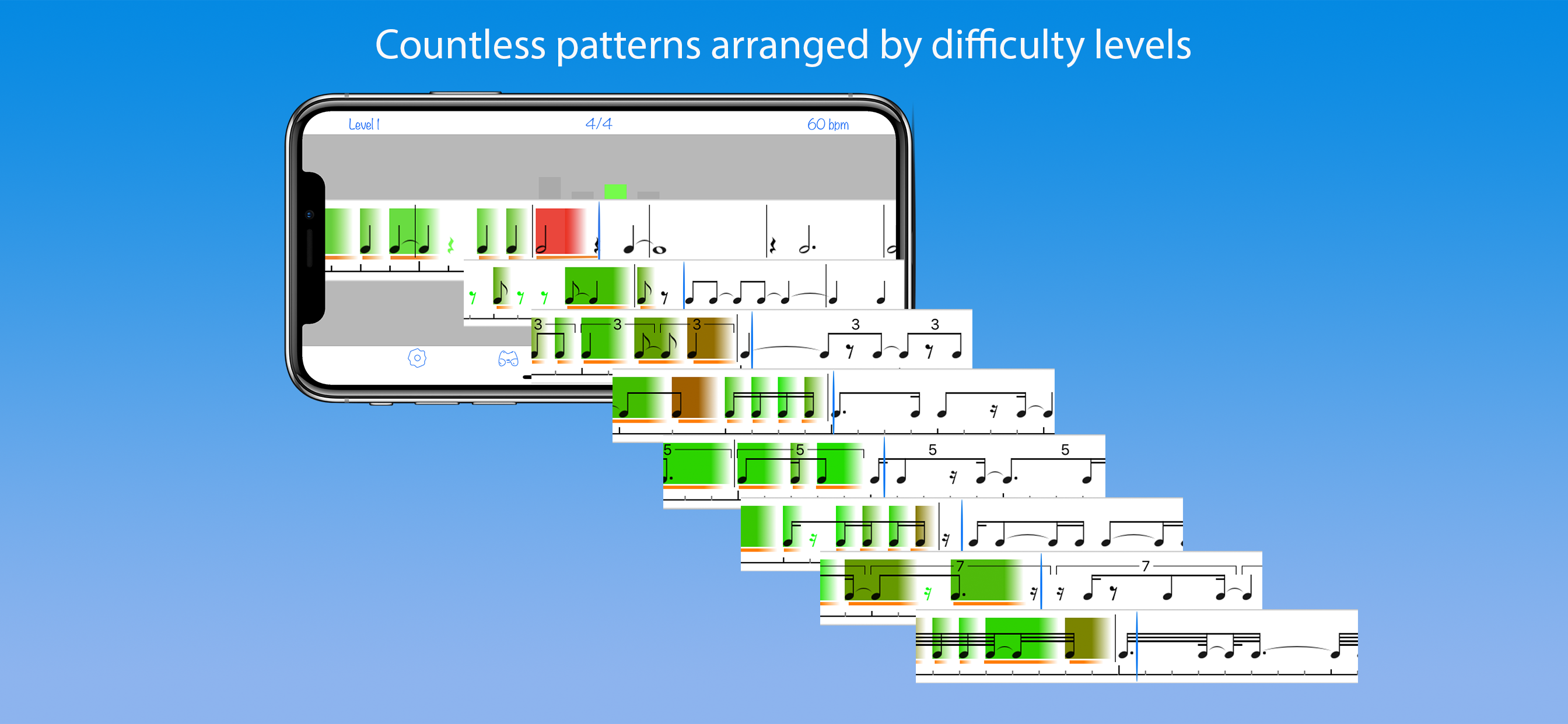 Countless patterns arranged by difficulty levels

Level 1

4/4

60 bpm

3 3 3 3 3

5 5 5 5

7 7